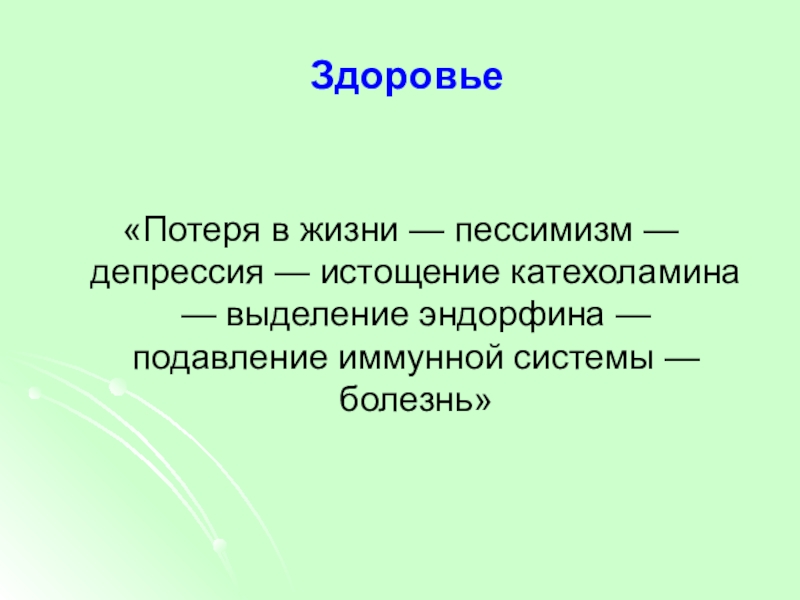 Здоровье

«Потеря в жизни — пессимизм — депрессия — истощение катехоламина — выделение эндорфина — подавление иммунной системы — болезнь»